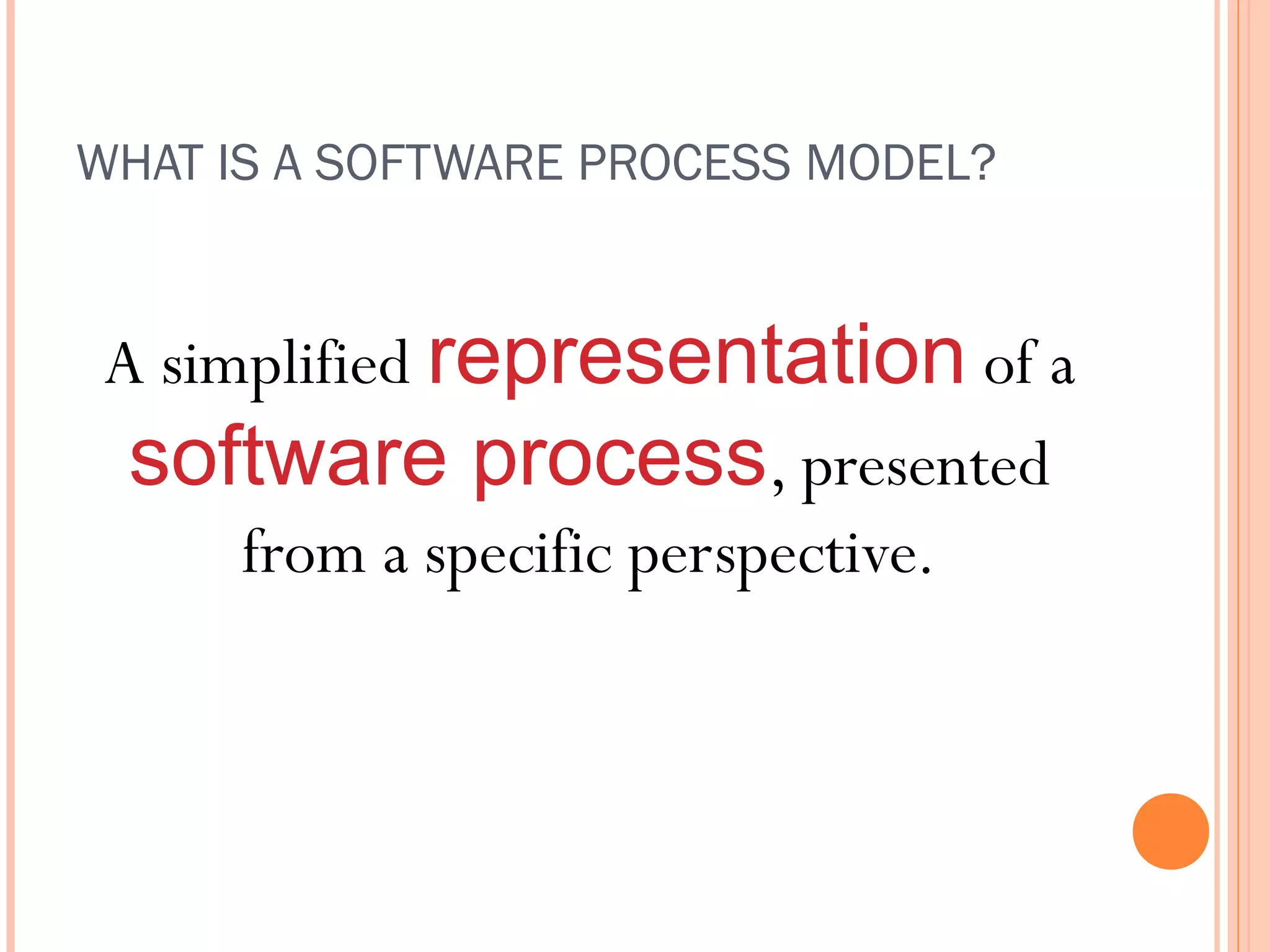 WHAT IS A SOFTWARE PROCESS MODEL?

A simplified representation of a software process, presented from a specific perspective.